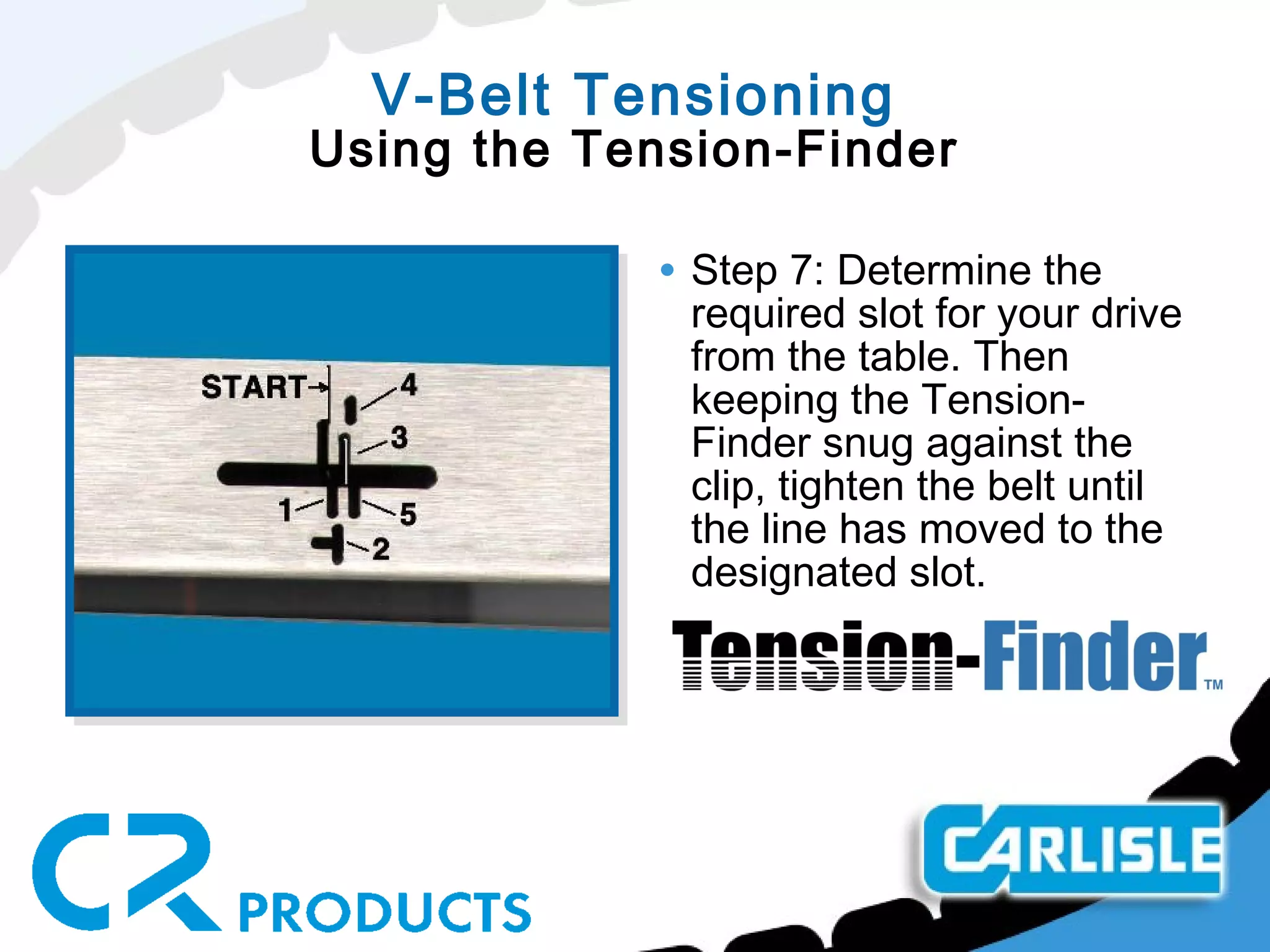 V-Belt Tensioning
Using the Tension-Finder

START
4
3
1
5
2

• Step 7: Determine the required slot for your drive from the table. Then keeping the Tension-Finder snug against the clip, tighten the belt until the line has moved to the designated slot.

Tension-Finder™

CR PRODUCTS

CARLISLE